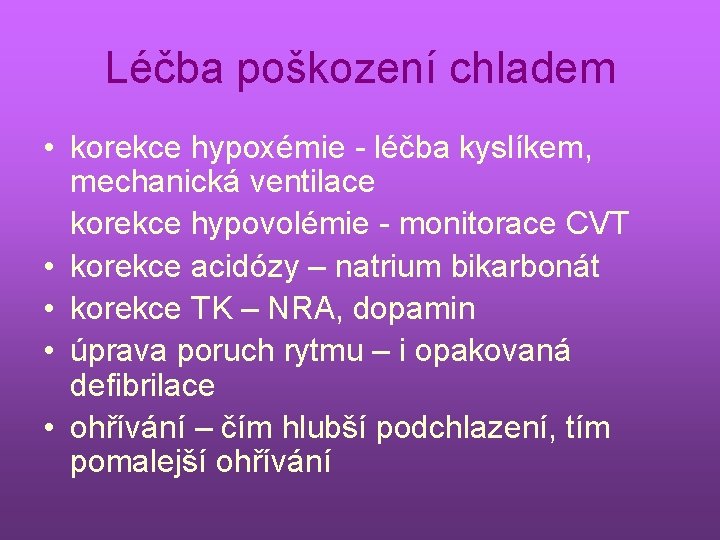 Léčba poškození chladem

• korekce hypoxémie - léčba kyslíkem, mechanická ventilace

korekce hypovolémie - monitorace CVT

• korekce acidózy – natrium bikarbonát
• korekce TK – NRA, dopamin
• úprava poruch rytmu – i opakovaná defibrilace
• ohřívání – čím hlubší podchlazení, tím pomalejší ohřívání